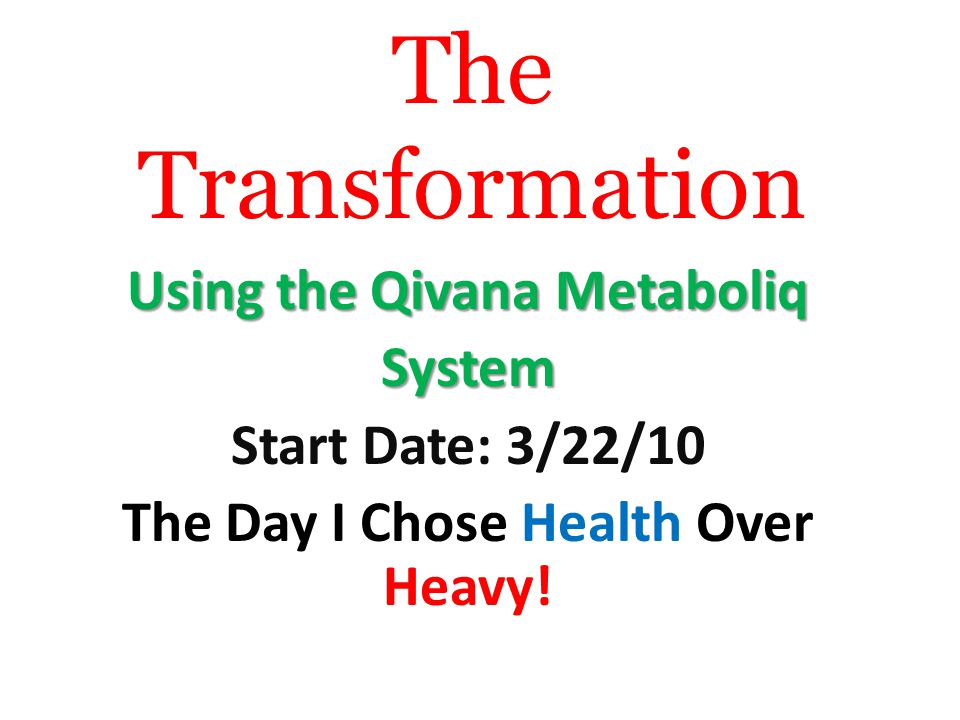 The Transformation

Using the Qivana Metaboliq System

Start Date: 3/22/10

The Day I Chose Health Over Heavy!